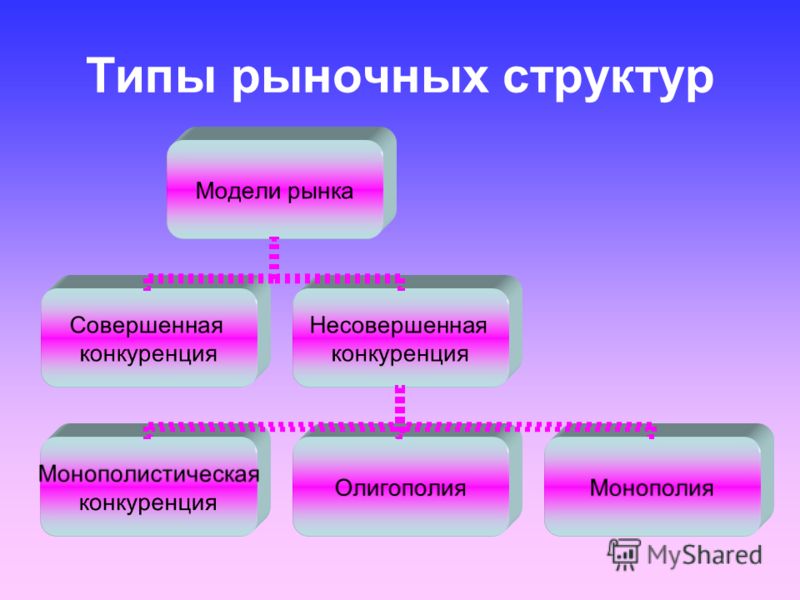 Типы рыночных структур

Модели рынка

Совершенная конкуренция

Несовершенная конкуренция

Монополистическая конкуренция

Олигополия

Монополия

MyShared